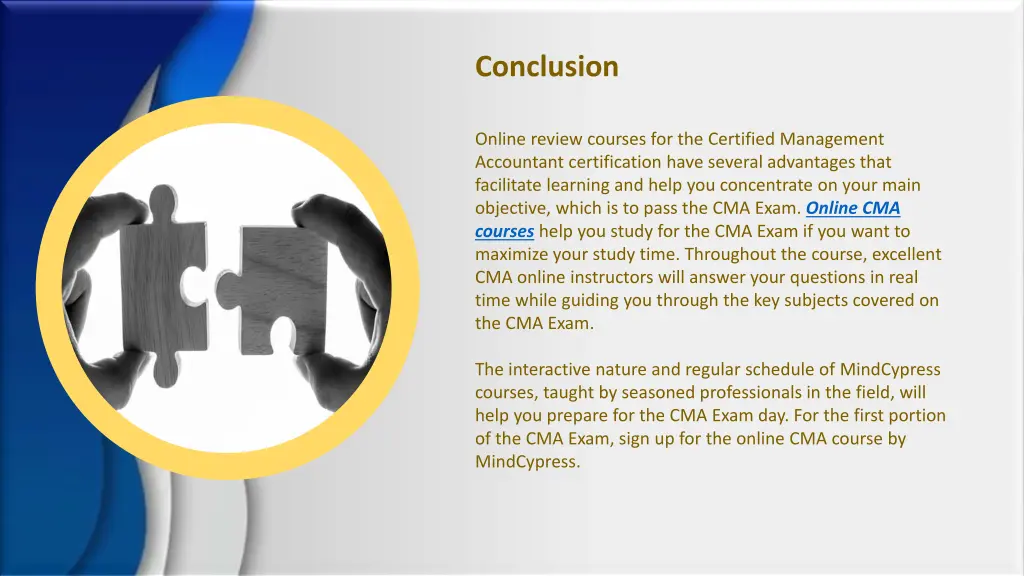 Conclusion

Online review courses for the Certified Management Accountant certification have several advantages that facilitate learning and help you concentrate on your main objective, which is to pass the CMA Exam. Online CMA courses help you study for the CMA Exam if you want to maximize your study time. Throughout the course, excellent CMA online instructors will answer your questions in real time while guiding you through the key subjects covered on the CMA Exam.

The interactive nature and regular schedule of MindCypress courses, taught by seasoned professionals in the field, will help you prepare for the CMA Exam day. For the first portion of the CMA Exam, sign up for the online CMA course by MindCypress.